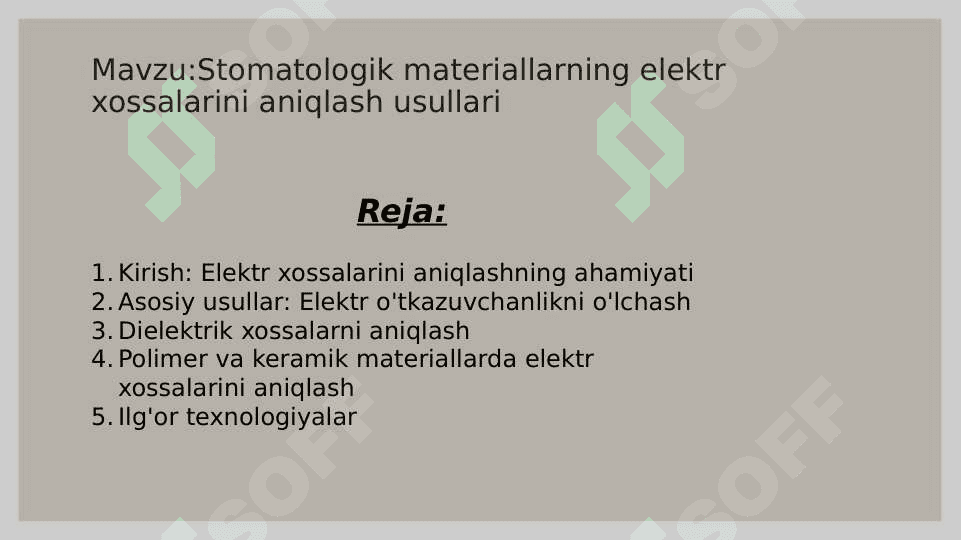 Mavzu:Stomatologik materiallarning elektr xossalarini aniqlash usullari

Reja:

1. Kirish: Elektr xossalarini aniqlashning ahamiyati
2. Asosiy usullar: Elektr o'tkazuvchanlikni o'lchash
3. Dielektrik xossalarni aniqlash
4. Polimer va keramik materiallarda elektr xossalarini aniqlash
5. Ilg'or texnologiyalar

SOFF
SOFF
SOFF
SOFF